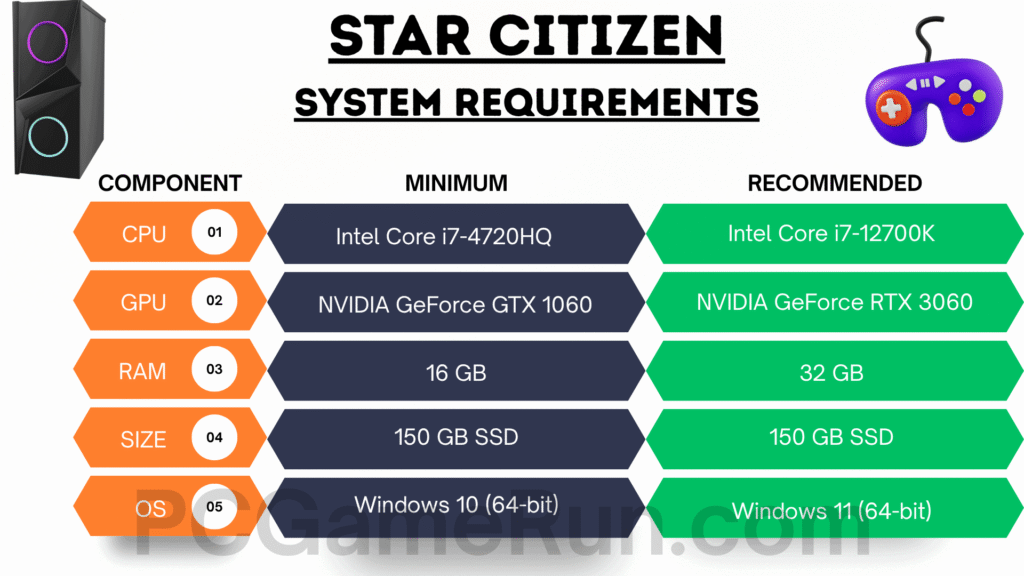 STAR CITIZEN

SYSTEM REQUIREMENTS

| COMPONENT | MINIMUM | RECOMMENDED |
|---|---|---|
| CPU 01 | Intel Core i7-4720HQ | Intel Core i7-12700K |
| GPU 02 | NVIDIA GeForce GTX 1060 | NVIDIA GeForce RTX 3060 |
| RAM 03 | 16 GB | 32 GB |
| SIZE 04 | 150 GB SSD | 150 GB SSD |
| OS 05 | Windows 10 (64-bit) | Windows 11 (64-bit) |

PCGameRun.com